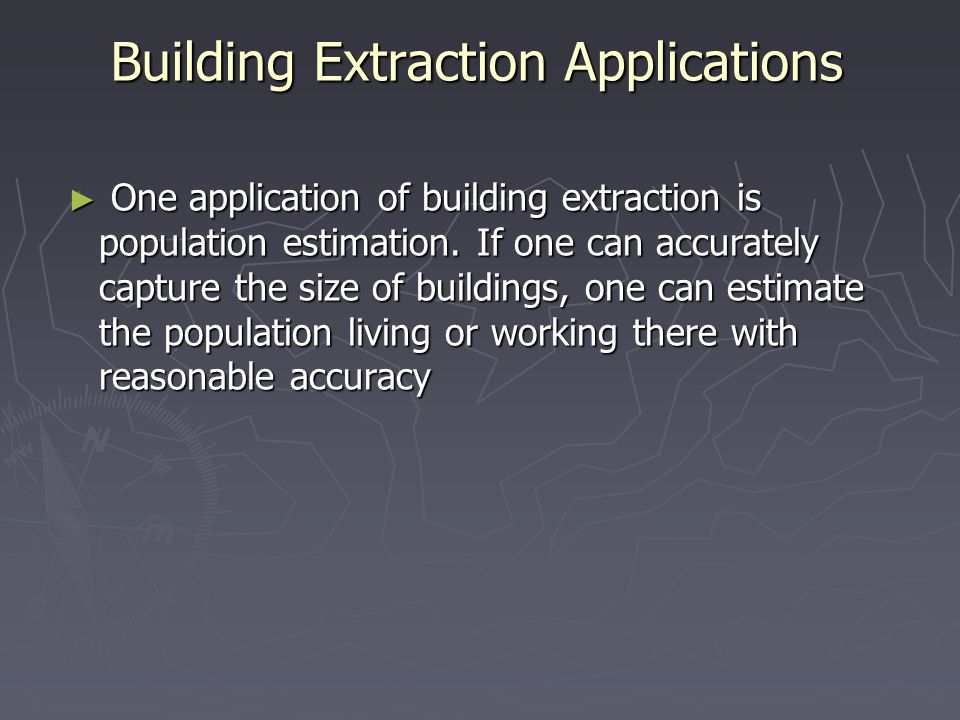 Building Extraction Applications

► One application of building extraction is population estimation. If one can accurately capture the size of buildings, one can estimate the population living or working there with reasonable accuracy